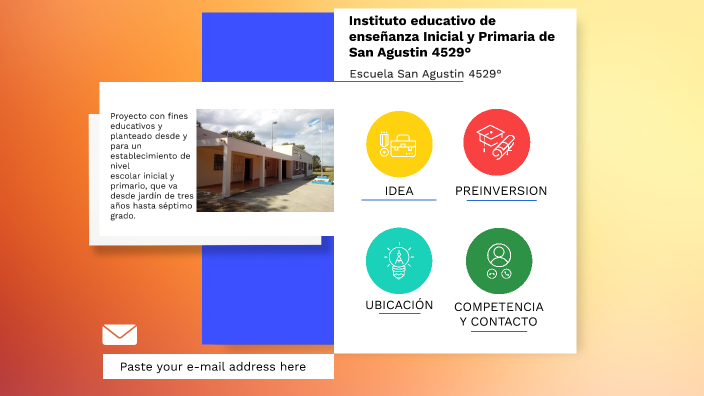 Instituto educativo de enseñanza Inicial y Primaria de San Agustin 4529°

Escuela San Agustin 4529°

Proyecto con fines educativos y planteado desde y para un establecimiento de nivel escolar inicial y primario, que va desde jardín de tres años hasta séptimo grado.

IDEA

PREINVERSION

UBICACIÓN

COMPETENCIA Y CONTACTO

Paste your e-mail address here